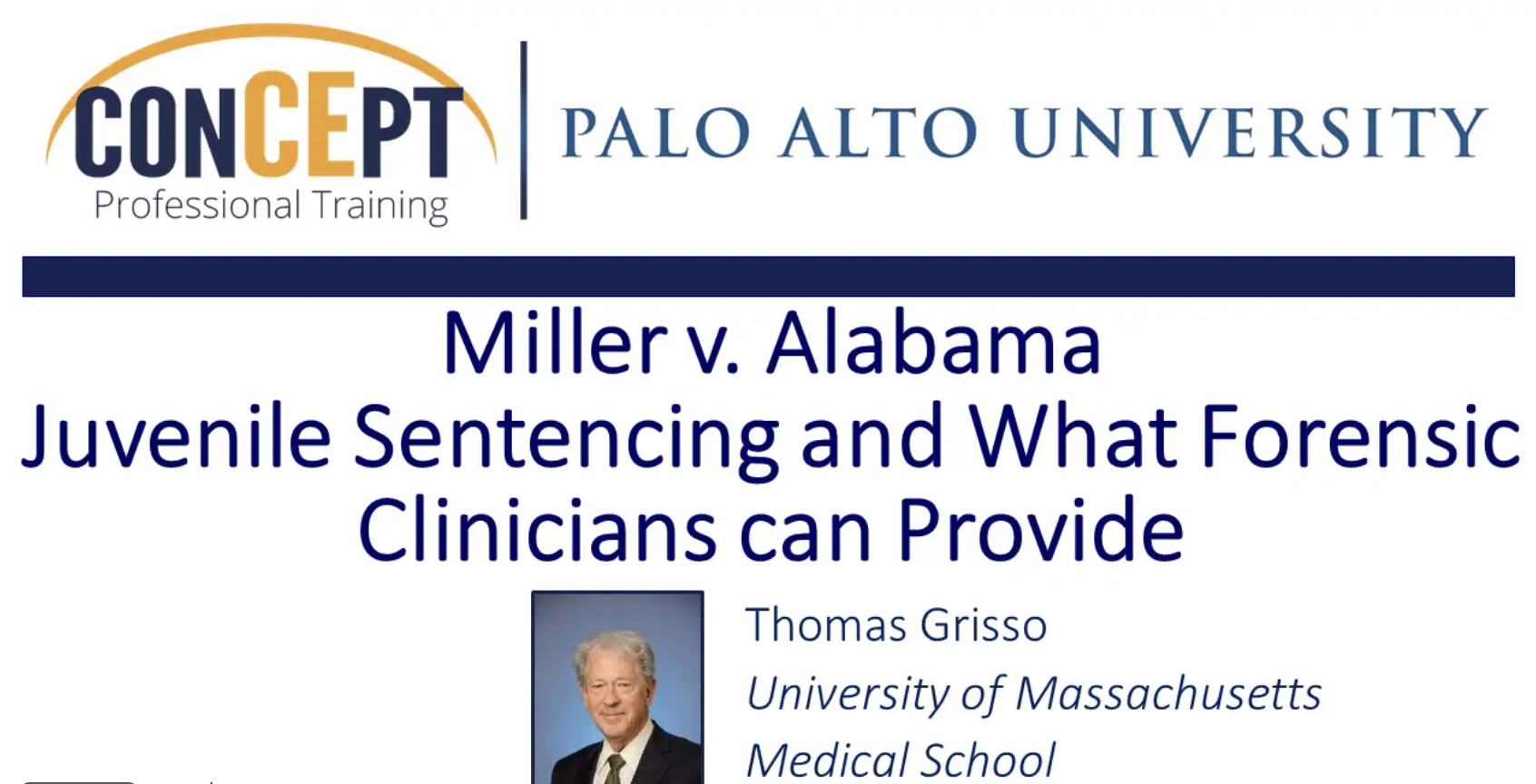 CONCEPT
Professional Training

PALO ALTO UNIVERSITY

Miller v. Alabama
Juvenile Sentencing and What Forensic Clinicians can Provide

Thomas Grisso
University of Massachusetts Medical School